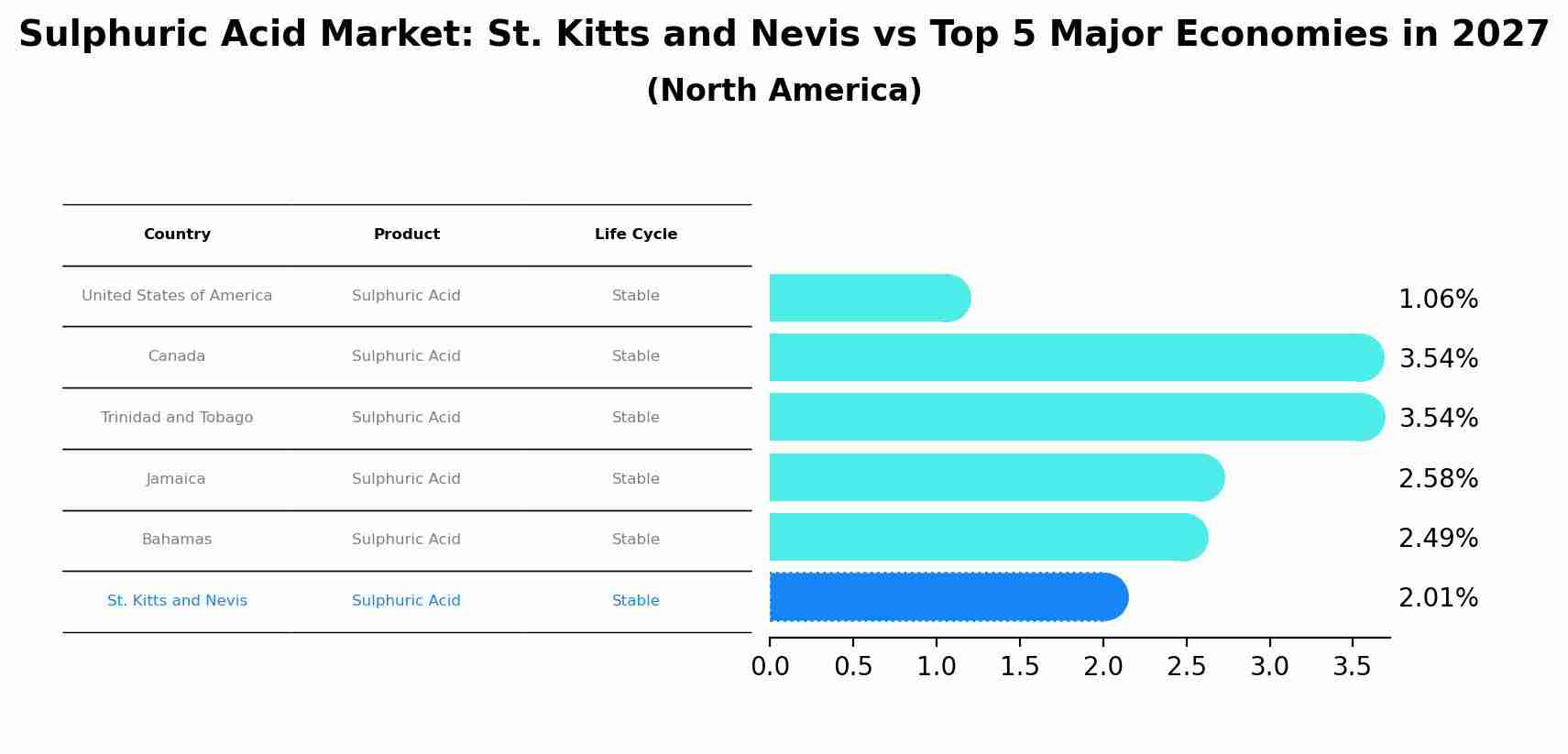 Sulphuric Acid Market: St. Kitts and Nevis vs Top 5 Major Economies in 2027
(North America)

| Country | Product | Life Cycle |
|---|---|---|
| United States of America | Sulphuric Acid | Stable |
| Canada | Sulphuric Acid | Stable |
| Trinidad and Tobago | Sulphuric Acid | Stable |
| Jamaica | Sulphuric Acid | Stable |
| Bahamas | Sulphuric Acid | Stable |
| St. Kitts and Nevis | Sulphuric Acid | Stable |

1.06%
3.54%
3.54%
2.58%
2.49%
2.01%

0.0 0.5 1.0 1.5 2.0 2.5 3.0 3.5